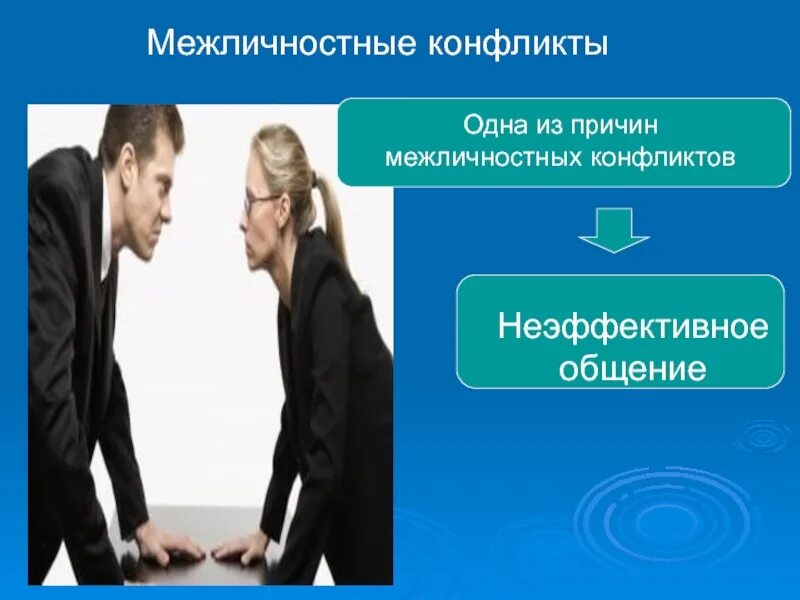 Межличностные конфликты

Одна из причин межличностных конфликтов

Неэффективное общение